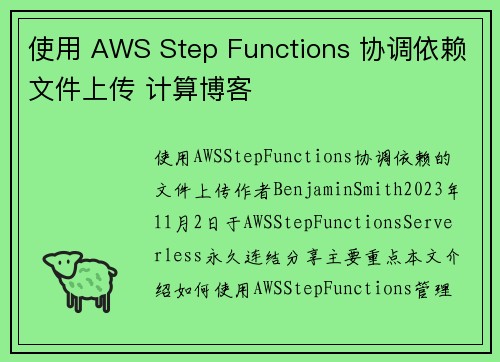 使用 AWS Step Functions 协调依赖文件上传 计算博客

使用AWSStepFunctions协调依赖的文件上传作者BenjaminSmith2023年11月2日于AWSStepFunctionsServerless永久连结分享主要重点本文介绍如何使用AWSStepFunctions管理